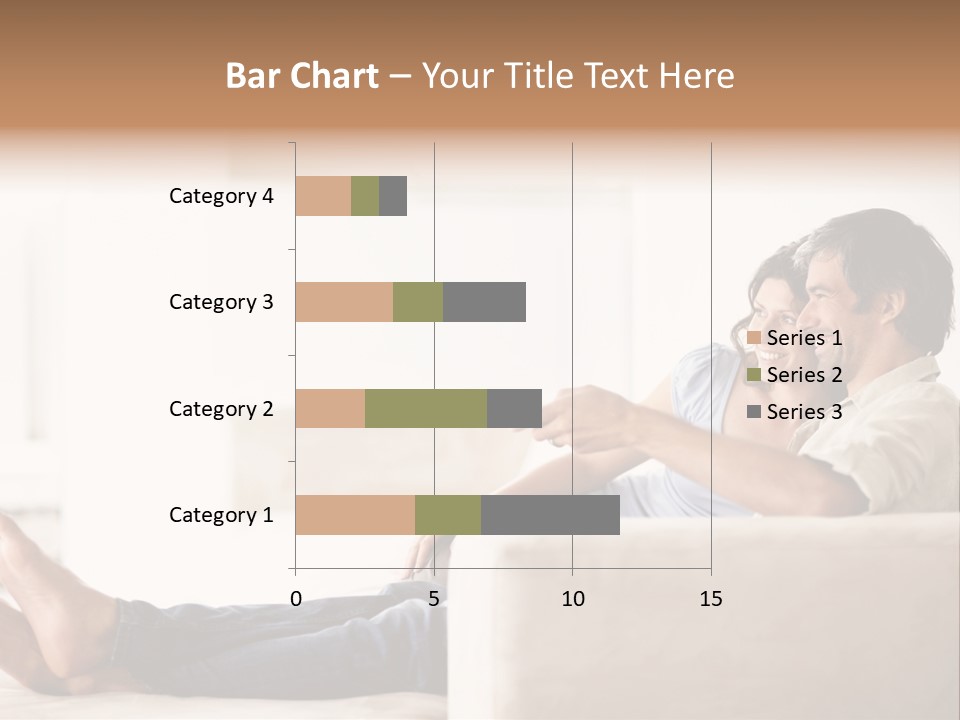 Bar Chart – Your Title Text Here

Category 4
Category 3
Category 2
Category 1

0
5
10
15

Series 1
Series 2
Series 3